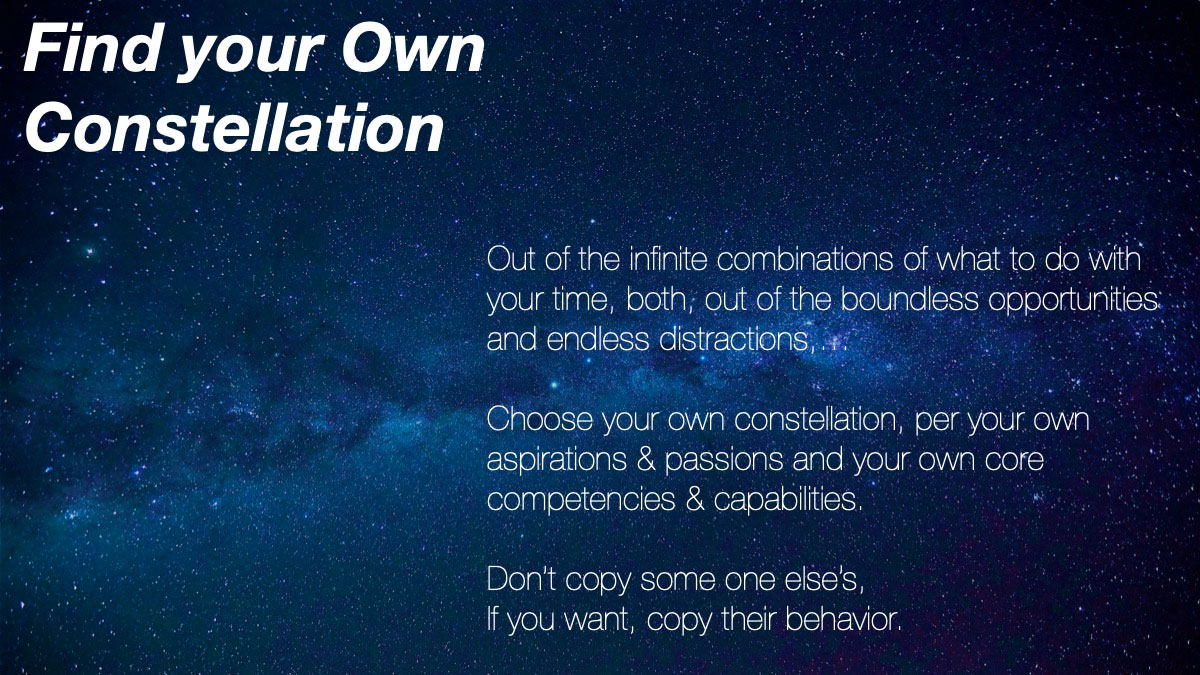 Find your Own Constellation

Out of the infinite combinations of what to do with your time, both, out of the boundless opportunities and endless distractions, …

Choose your own constellation, per your own aspirations & passions and your own core competencies & capabilities.

Don't copy some one else's,
If you want, copy their behavior.